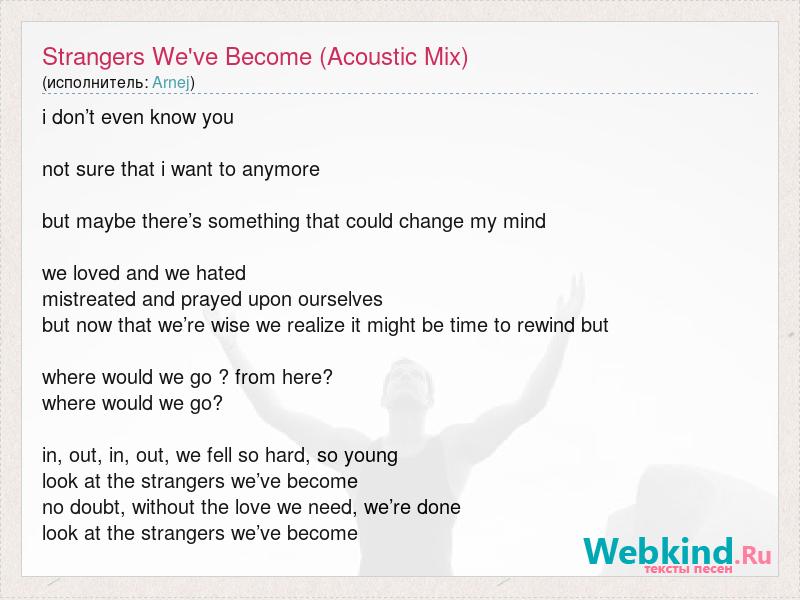 Strangers We've Become (Acoustic Mix)
(исполнитель: Arnej)

i don’t even know you

not sure that i want to anymore

but maybe there’s something that could change my mind

we loved and we hated
mistreated and prayed upon ourselves
but now that we’re wise we realize it might be time to rewind but

where would we go ? from here?
where would we go?

in, out, in, out, we fell so hard, so young
look at the strangers we’ve become
no doubt, without the love we need, we’re done
look at the strangers we’ve become

Webkind.Ru
тексты песен